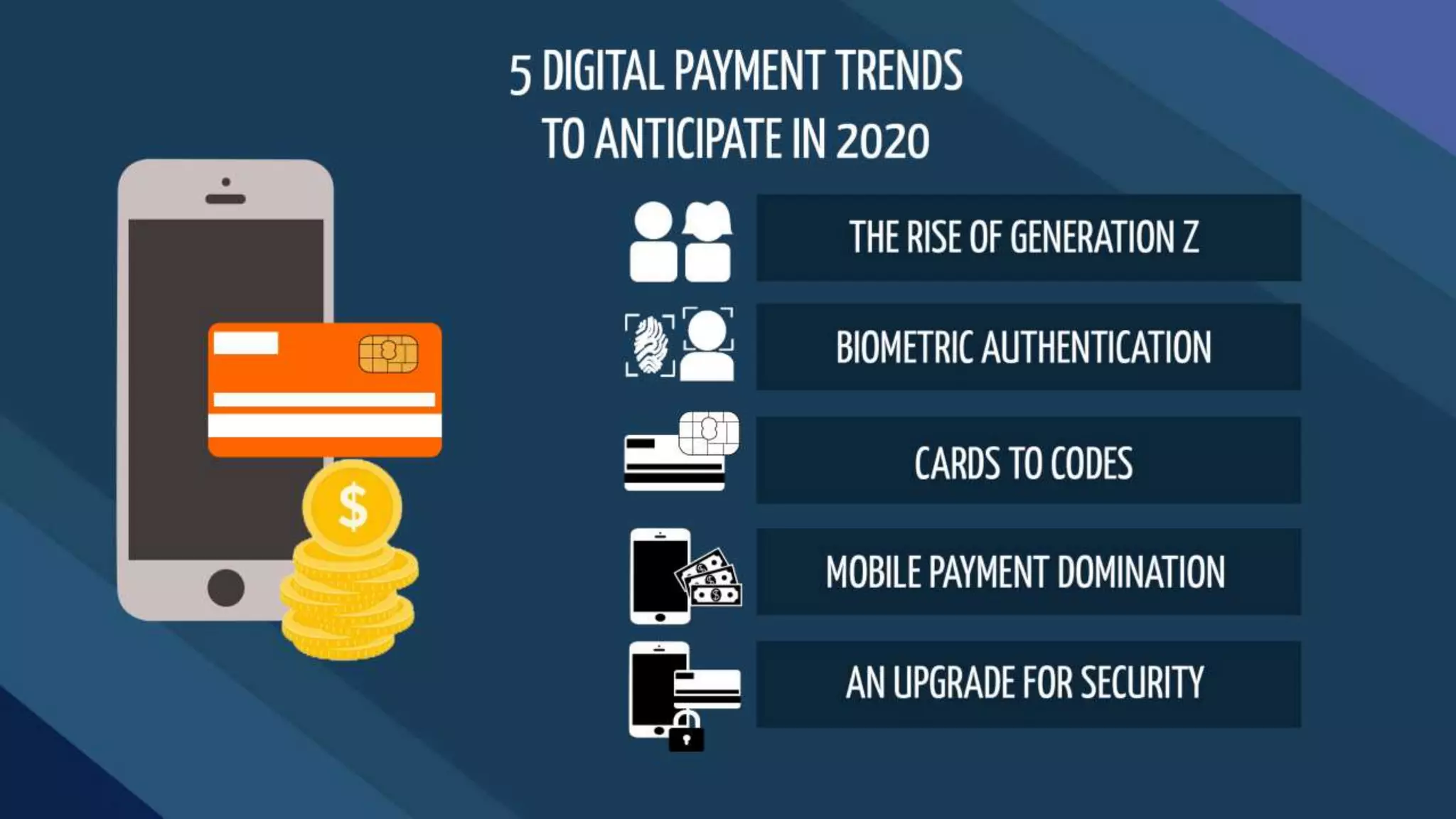 5 DIGITAL PAYMENT TRENDS
TO ANTICIPATE IN 2020

$

THE RISE OF GENERATION Z

BIOMETRIC AUTHENTICATION

CARDS TO CODES

MOBILE PAYMENT DOMINATION

AN UPGRADE FOR SECURITY